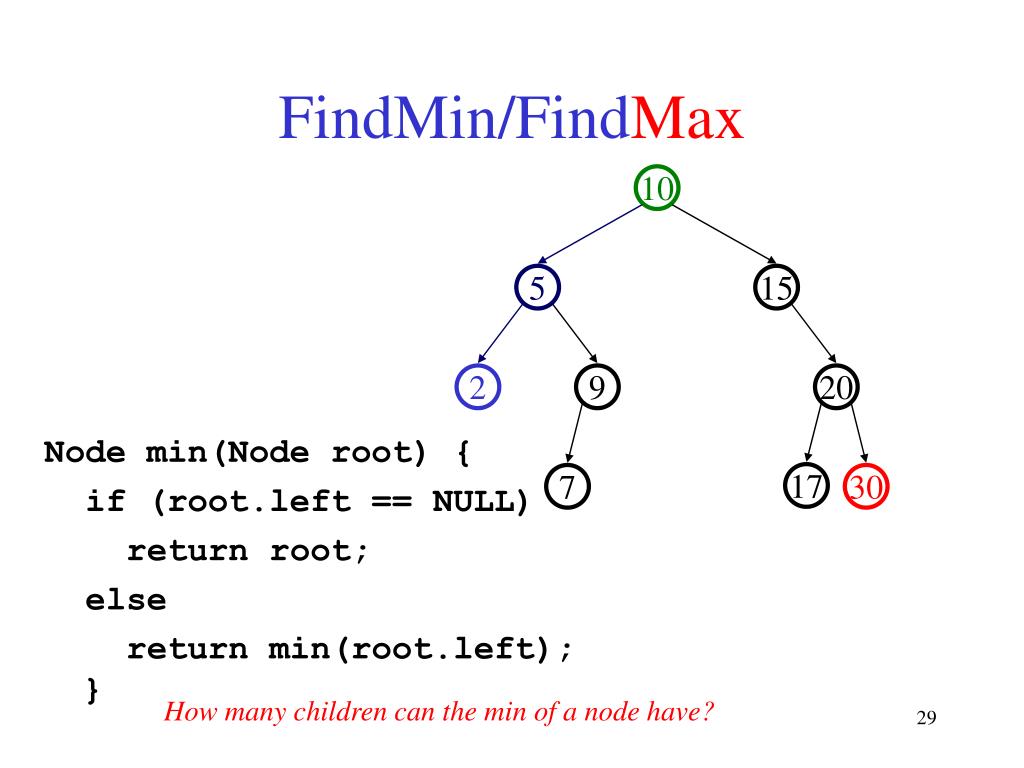 FindMin/FindMax

10

5

15

2

9

20

7

17

30

Node min(Node root) {
  if (root.left == NULL)
    return root;
  else
    return min(root.left);
}

How many children can the min of a node have?

29